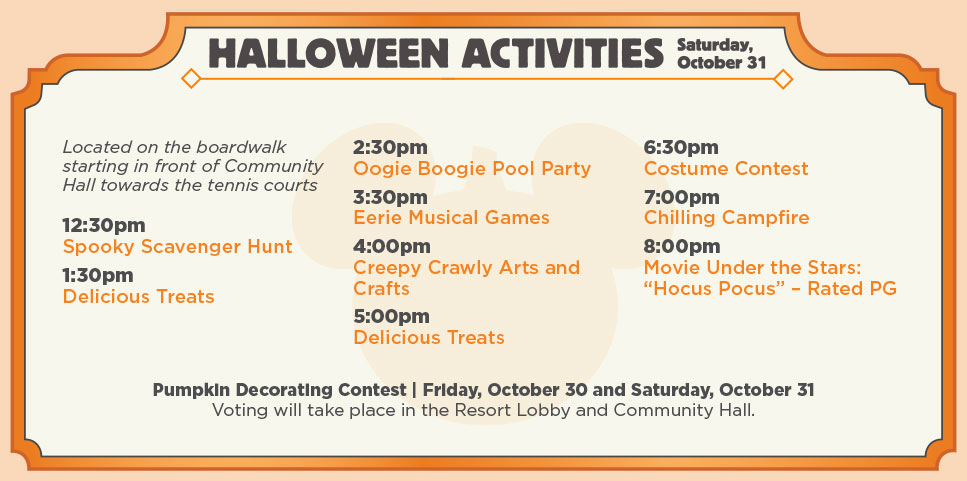 HALLOWEEN ACTIVITIES Saturday, October 31

Located on the boardwalk starting in front of Community Hall towards the tennis courts

12:30pm
Spooky Scavenger Hunt

1:30pm
Delicious Treats

2:30pm
Oogie Boogie Pool Party

3:30pm
Eerie Musical Games

4:00pm
Creepy Crawly Arts and Crafts

5:00pm
Delicious Treats

6:30pm
Costume Contest

7:00pm
Chilling Campfire

8:00pm
Movie Under the Stars: "Hocus Pocus" – Rated PG

Pumpkin Decorating Contest | Friday, October 30 and Saturday, October 31
Voting will take place in the Resort Lobby and Community Hall.